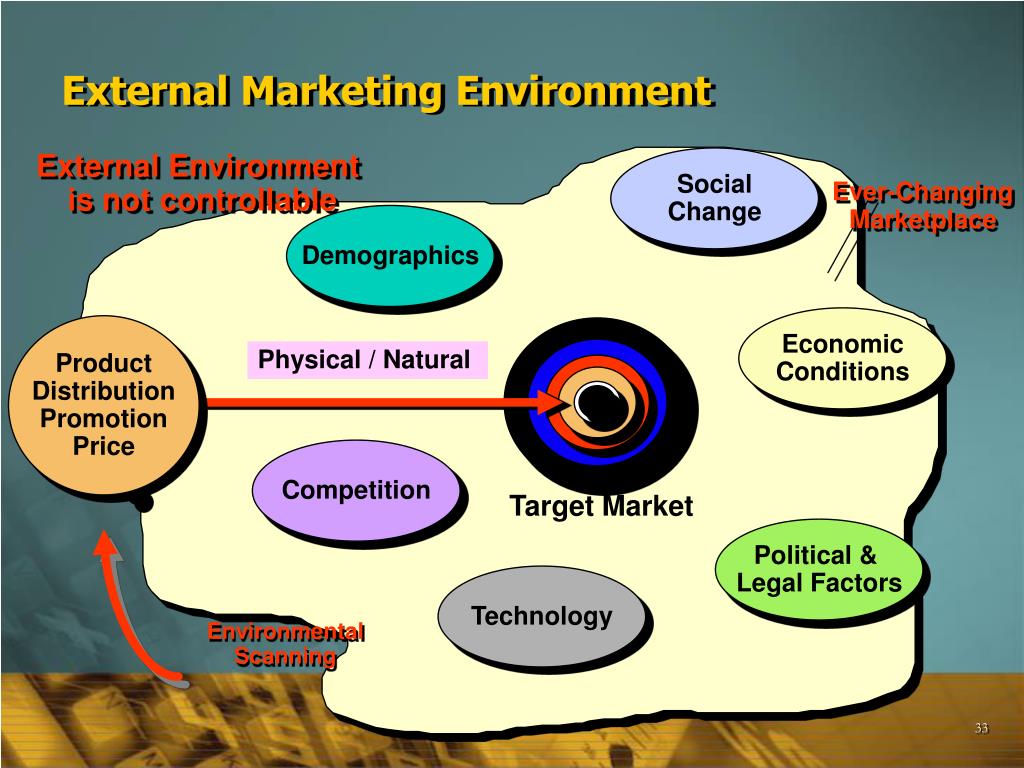 External Marketing Environment

External Environment is not controllable

Social Change

Ever-Changing Marketplace

Demographics

Product Distribution Promotion Price

Physical / Natural

Economic Conditions

Competition

Target Market

Political & Legal Factors

Technology

Environmental Scanning

33